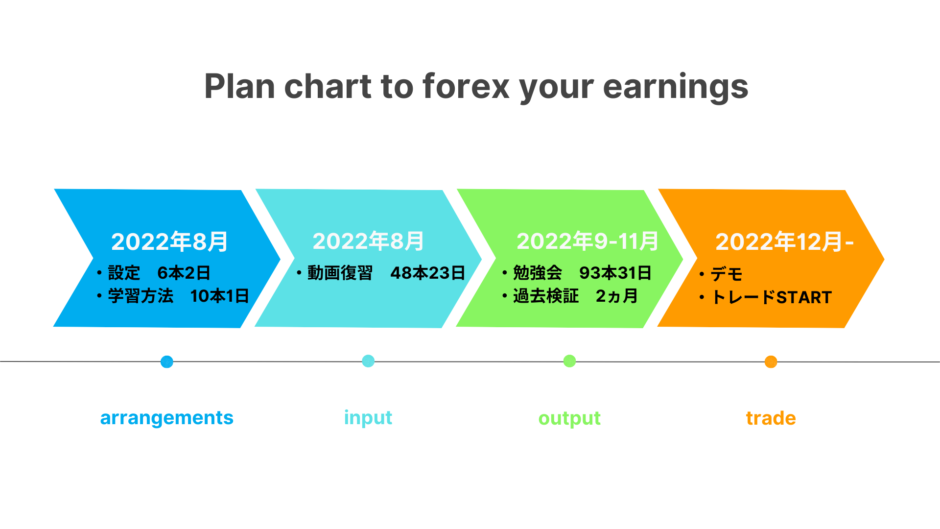 Plan chart to forex your earnings

2022年8月
・設定　6本2日
・学習方法　10本1日

2022年8月
・動画復習　48本23日

2022年9-11月
・勉強会　93本31日
・過去検証　2ヵ月

2022年12月-
・デモ
・トレードSTART

arrangements

input

output

trade